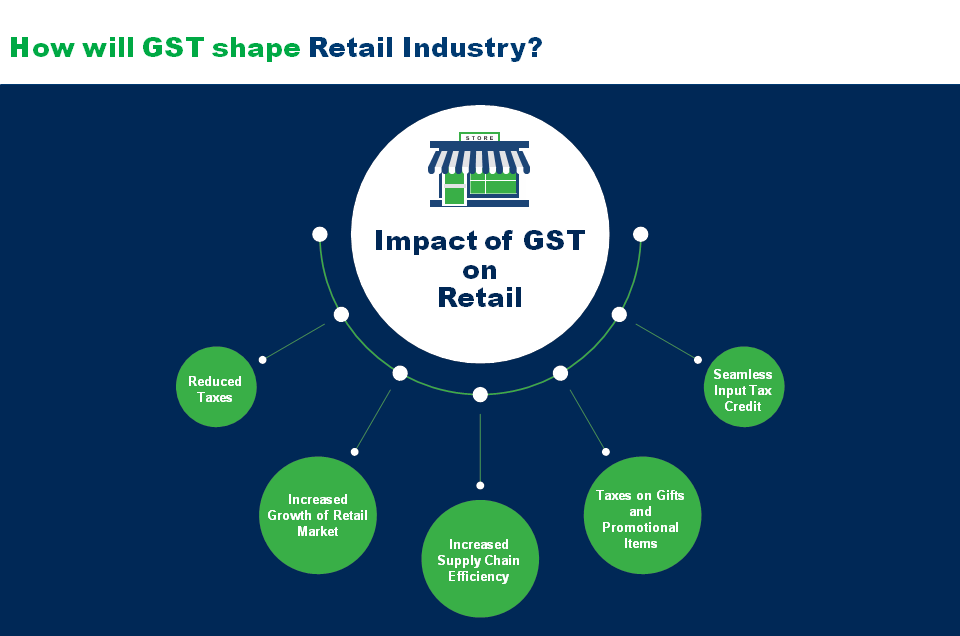 How will GST shape Retail Industry?

STORE

Impact of GST on Retail

Reduced Taxes

Increased Growth of Retail Market

Increased Supply Chain Efficiency

Taxes on Gifts and Promotional Items

Seamless Input Tax Credit